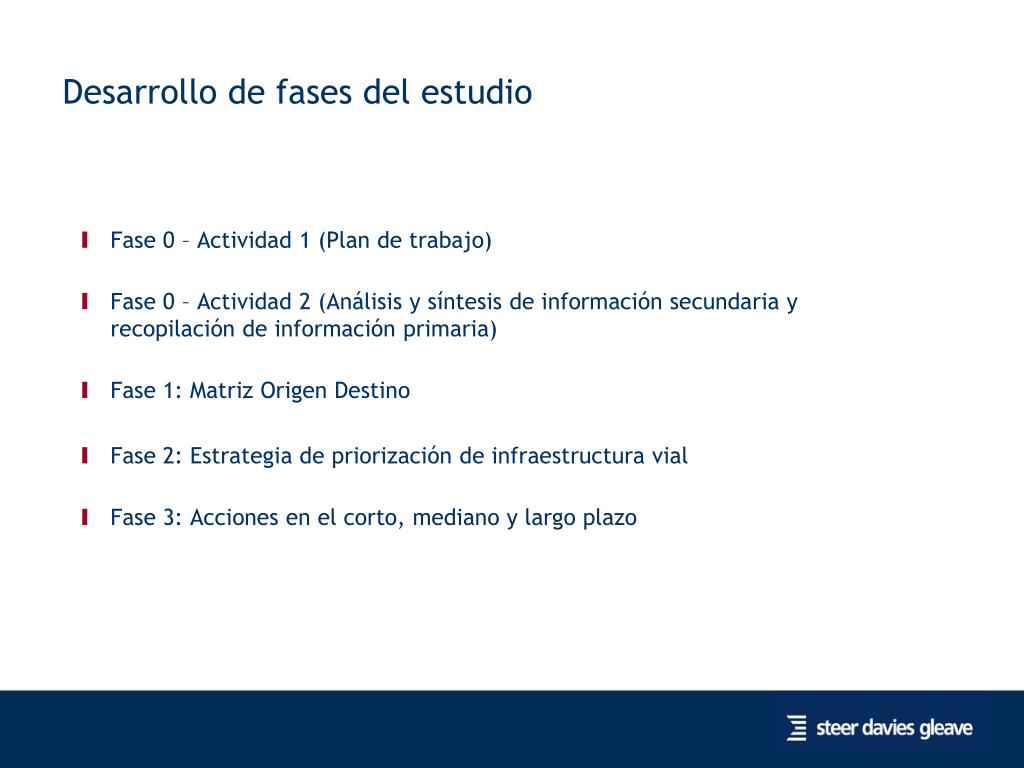 Desarrollo de fases del estudio

Fase 0 – Actividad 1 (Plan de trabajo)

Fase 0 – Actividad 2 (Análisis y síntesis de información secundaria y recopilación de información primaria)

Fase 1: Matriz Origen Destino

Fase 2: Estrategia de priorización de infraestructura vial

Fase 3: Acciones en el corto, mediano y largo plazo

steer davies gleave